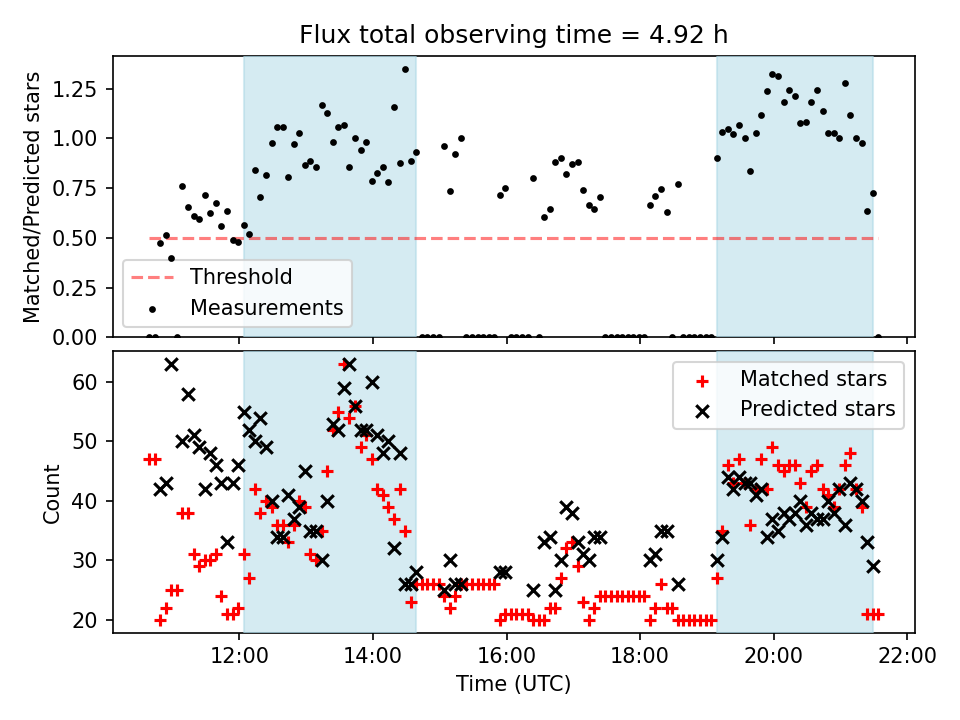 Flux total observing time = 4.92 h

Matched/Predicted stars

1.25
1.00
0.75
0.50
0.25
0.00

Threshold
Measurements

Count

60
50
40
30
20

Matched stars
Predicted stars

12:00
14:00
16:00
18:00
20:00
22:00

Time (UTC)